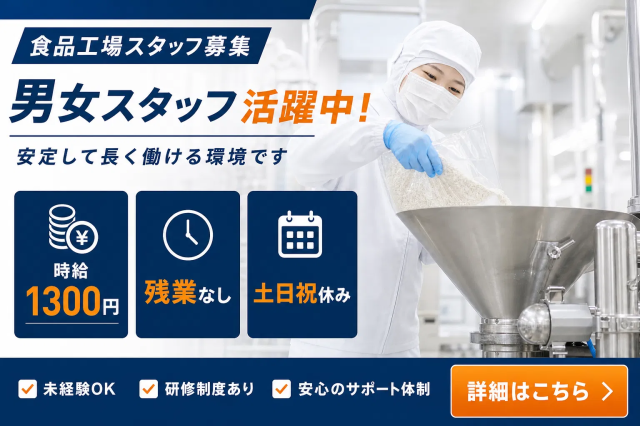 食品工場スタッフ募集

男女スタッフ活躍中!

安定して長く働ける環境です

時給
1300円

残業なし

土日祝休み

☑ 未経験OK ☑ 研修制度あり ☑ 安心のサポート体制

詳細はこちら >